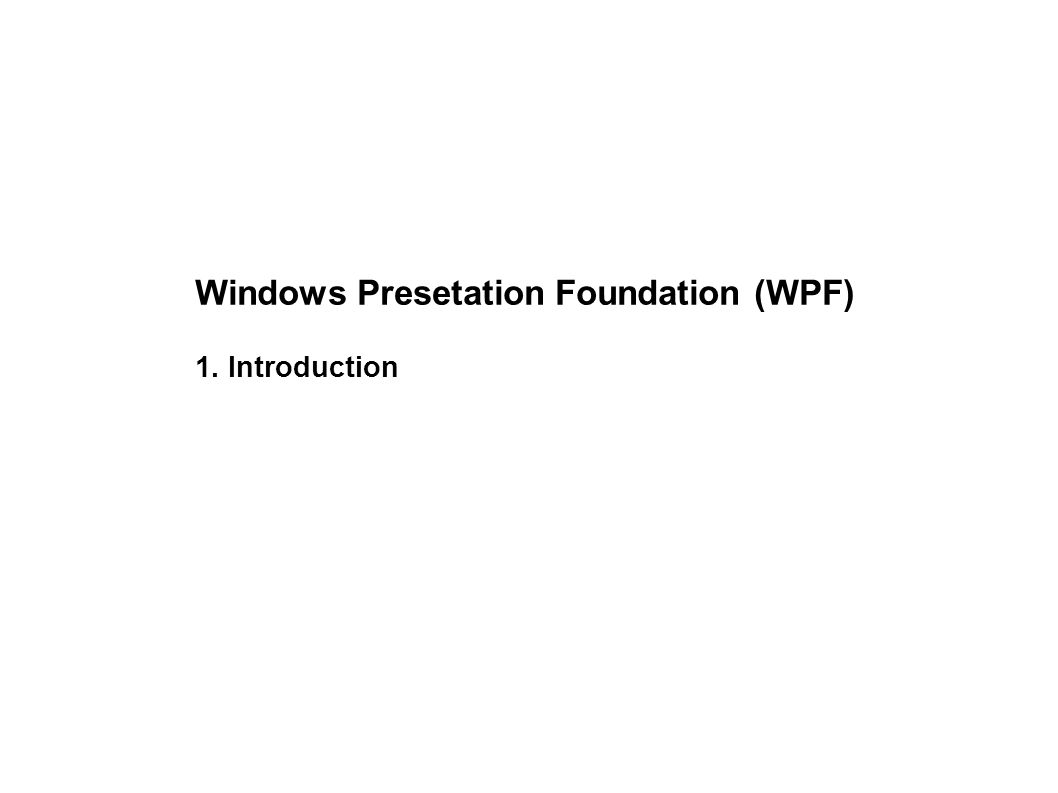 Windows Presetation Foundation (WPF)

1. Introduction